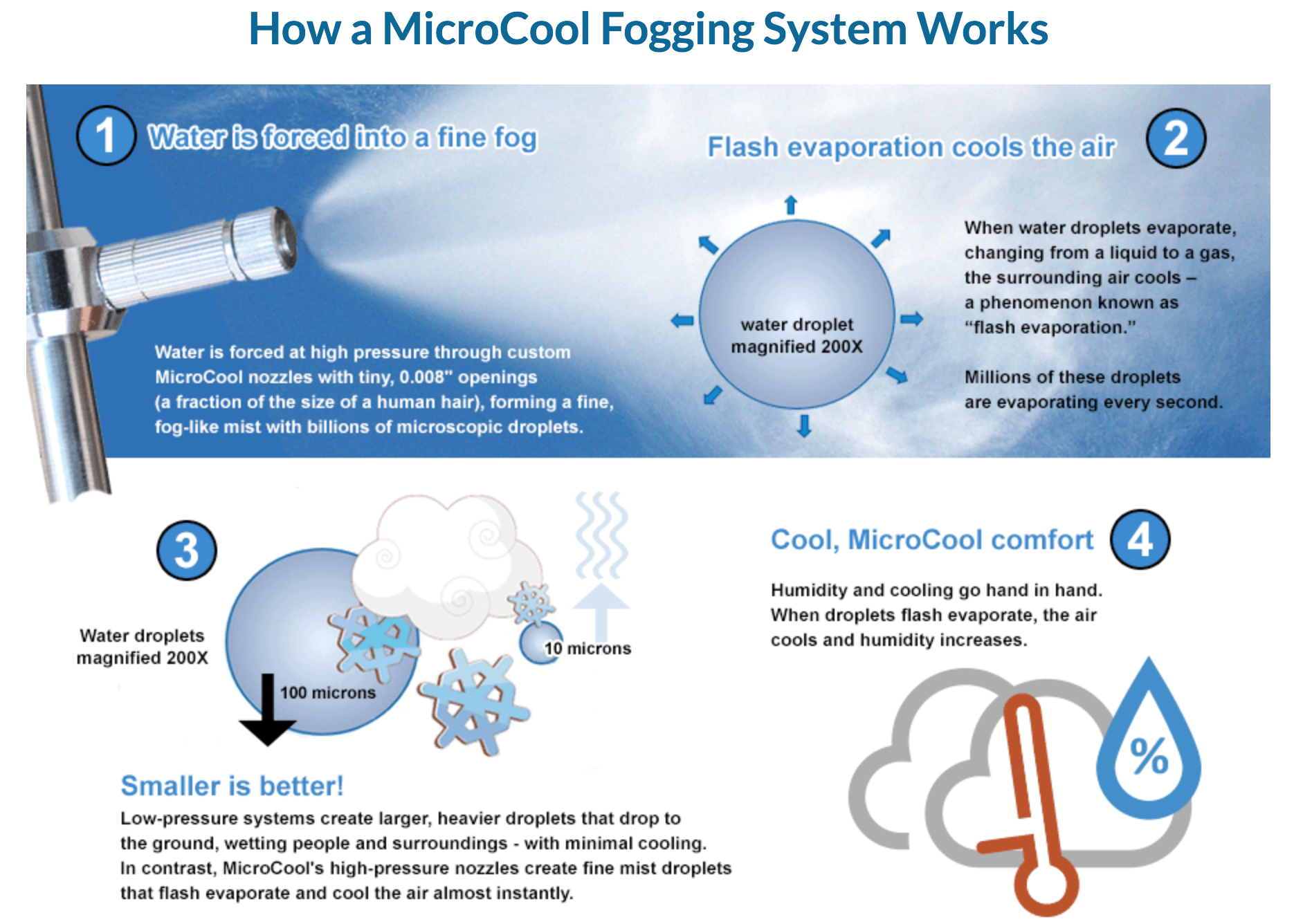 How a MicroCool Fogging System Works

1 Water is forced into a fine fog

Water is forced at high pressure through custom MicroCool nozzles with tiny, 0.008" openings (a fraction of the size of a human hair), forming a fine, fog-like mist with billions of microscopic droplets.

Flash evaporation cools the air 2

water droplet magnified 200X

When water droplets evaporate, changing from a liquid to a gas, the surrounding air cools – a phenomenon known as "flash evaporation."

Millions of these droplets are evaporating every second.

3

Water droplets magnified 200X

100 microns

10 microns

Smaller is better!

Low-pressure systems create larger, heavier droplets that drop to the ground, wetting people and surroundings - with minimal cooling. In contrast, MicroCool's high-pressure nozzles create fine mist droplets that flash evaporate and cool the air almost instantly.

Cool, MicroCool comfort 4

Humidity and cooling go hand in hand. When droplets flash evaporate, the air cools and humidity increases.

%